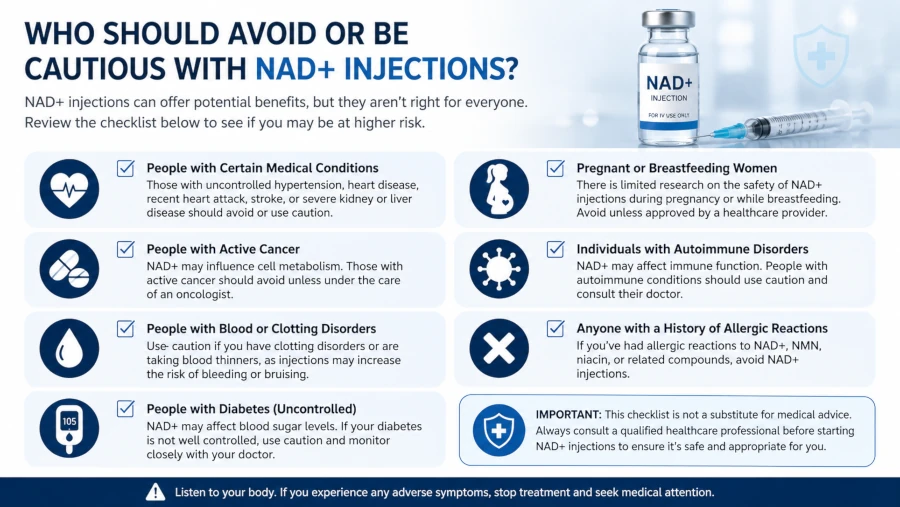 WHO SHOULD AVOID OR BE CAUTIOUS WITH NAD+ INJECTIONS?

NAD+ injections can offer potential benefits, but they aren't right for everyone. Review the checklist below to see if you may be at higher risk.

NAD+
INJECTION
FOR IV USE ONLY

People with Certain Medical Conditions
Those with uncontrolled hypertension, heart disease, recent heart attack, stroke, or severe kidney or liver disease should avoid or use caution.

People with Active Cancer
NAD+ may influence cell metabolism. Those with active cancer should avoid unless under the care of an oncologist.

People with Blood or Clotting Disorders
Use caution if you have clotting disorders or are taking blood thinners, as injections may increase the risk of bleeding or bruising.

105

People with Diabetes (Uncontrolled)
NAD+ may affect blood sugar levels. If your diabetes is not well controlled, use caution and monitor closely with your doctor.

Pregnant or Breastfeeding Women
There is limited research on the safety of NAD+ injections during pregnancy or while breastfeeding. Avoid unless approved by a healthcare provider.

Individuals with Autoimmune Disorders
NAD+ may affect immune function. People with autoimmune conditions should use caution and consult their doctor.

Anyone with a History of Allergic Reactions
If you've had allergic reactions to NAD+, NMN, niacin, or related compounds, avoid NAD+ injections.

IMPORTANT: This checklist is not a substitute for medical advice. Always consult a qualified healthcare professional before starting NAD+ injections to ensure it's safe and appropriate for you.

Listen to your body. If you experience any adverse symptoms, stop treatment and seek medical attention.